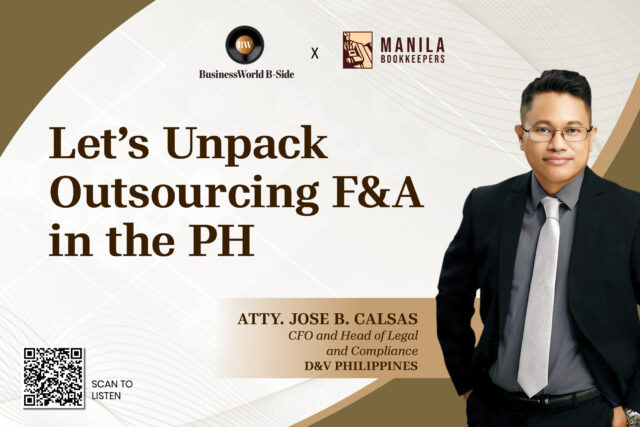 BW
BusinessWorld B-Side

X

MANILA
BOOKKEEPERS

Let's Unpack Outsourcing F&A in the PH

ATTY. JOSE B. CALSAS
CFO and Head of Legal and Compliance
D&V PHILIPPINES

SCAN TO LISTEN